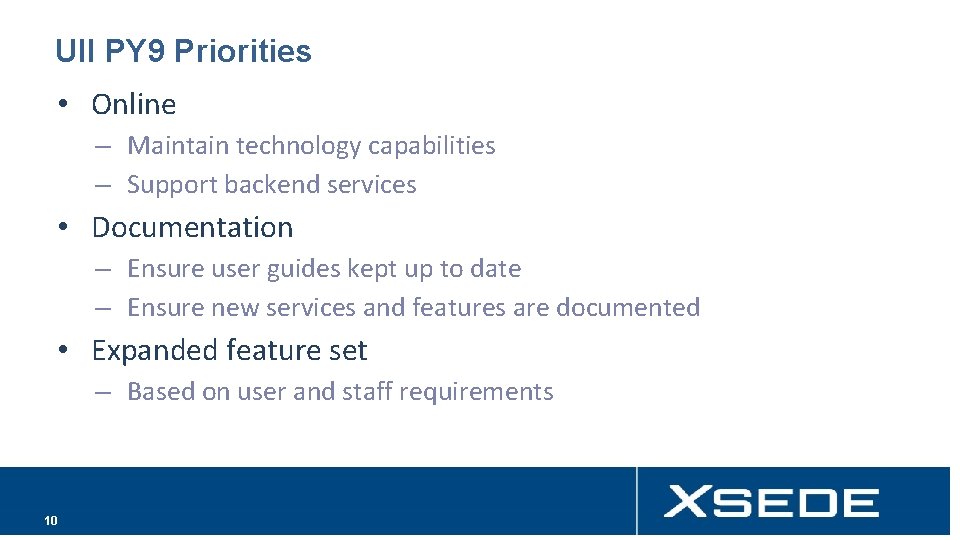 UII PY9 Priorities

• Online
– Maintain technology capabilities
– Support backend services

• Documentation
– Ensure user guides kept up to date
– Ensure new services and features are documented

• Expanded feature set
– Based on user and staff requirements

10

XSEDE